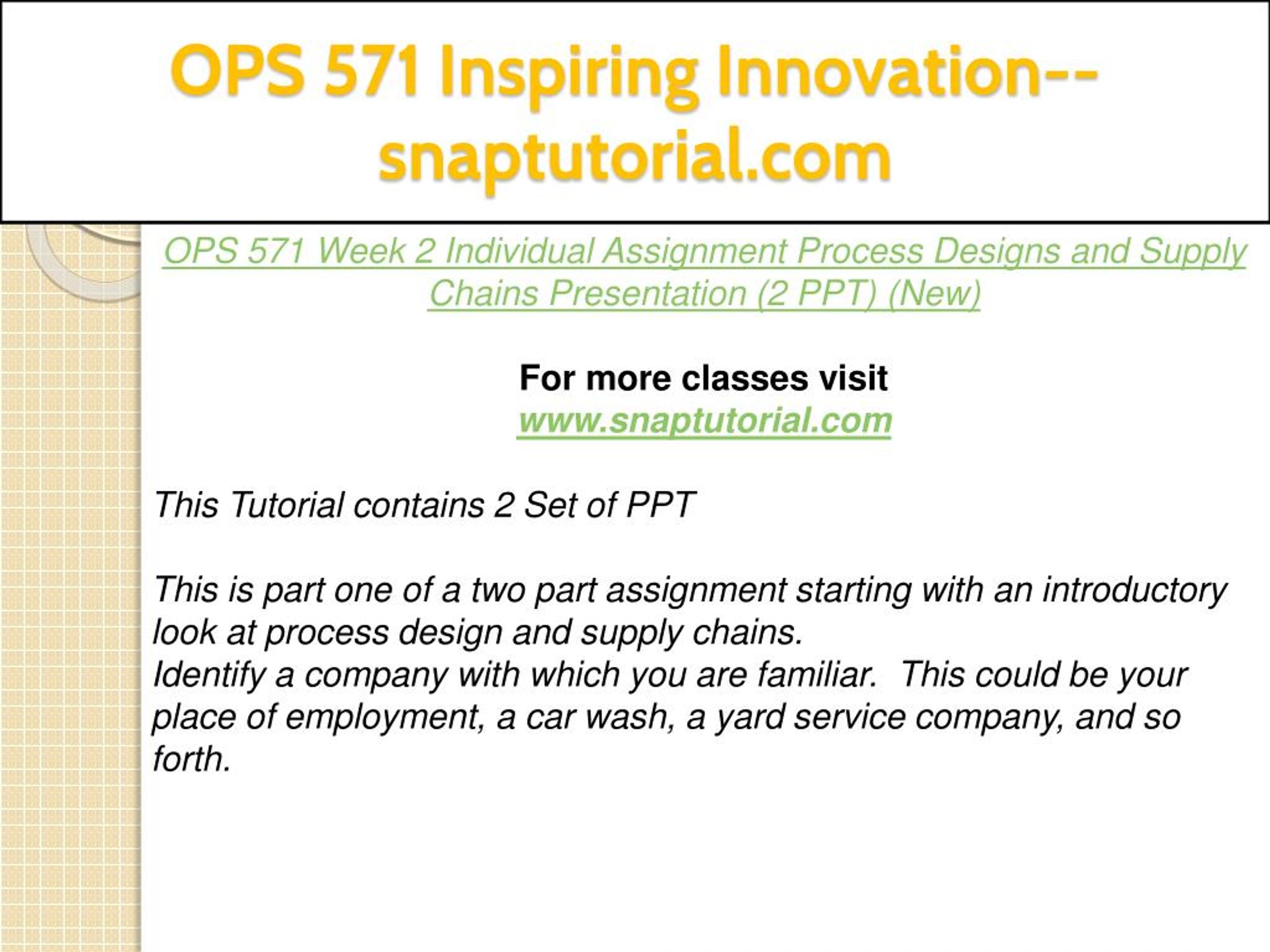 OPS 571 Inspiring Innovation--snaptutorial.com

OPS 571 Week 2 Individual Assignment Process Designs and Supply Chains Presentation (2 PPT) (New)

For more classes visit
www.snaptutorial.com

This Tutorial contains 2 Set of PPT

This is part one of a two part assignment starting with an introductory look at process design and supply chains.
Identify a company with which you are familiar.  This could be your place of employment, a car wash, a yard service company, and so forth.